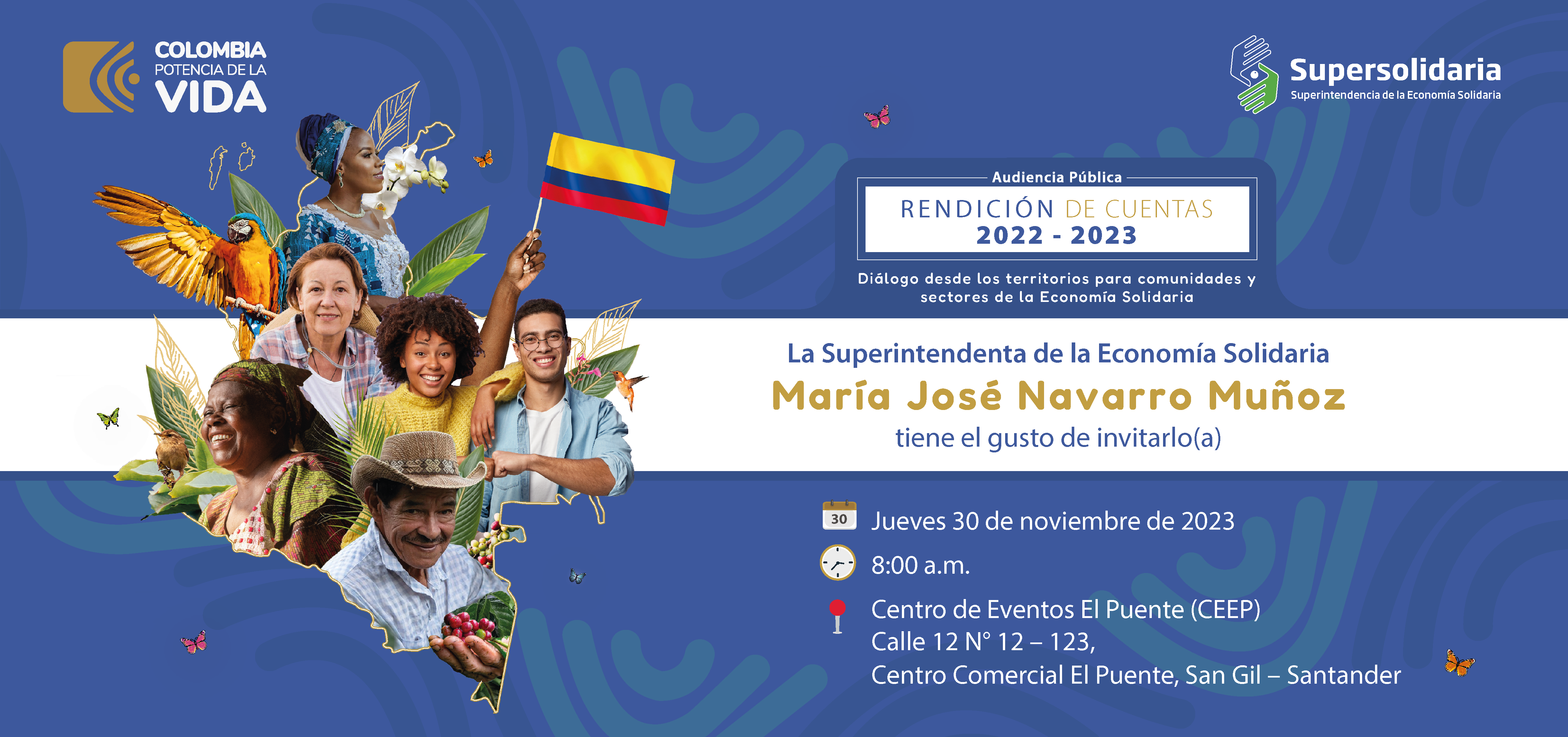 COLOMBIA
POTENCIA DE LA
VIDA

Supersolidaria
Superintendencia de la Economía Solidaria

Audiencia Pública
RENDICIÓN DE CUENTAS
2022 - 2023

Diálogo desde los territorios para comunidades y sectores de la Economía Solidaria

La Superintendenta de la Economía Solidaria
María José Navarro Muñoz
tiene el gusto de invitarlo(a)

30
Jueves 30 de noviembre de 2023

8:00 a.m.

Centro de Eventos El Puente (CEEP)
Calle 12 N° 12 – 123,
Centro Comercial El Puente, San Gil – Santander